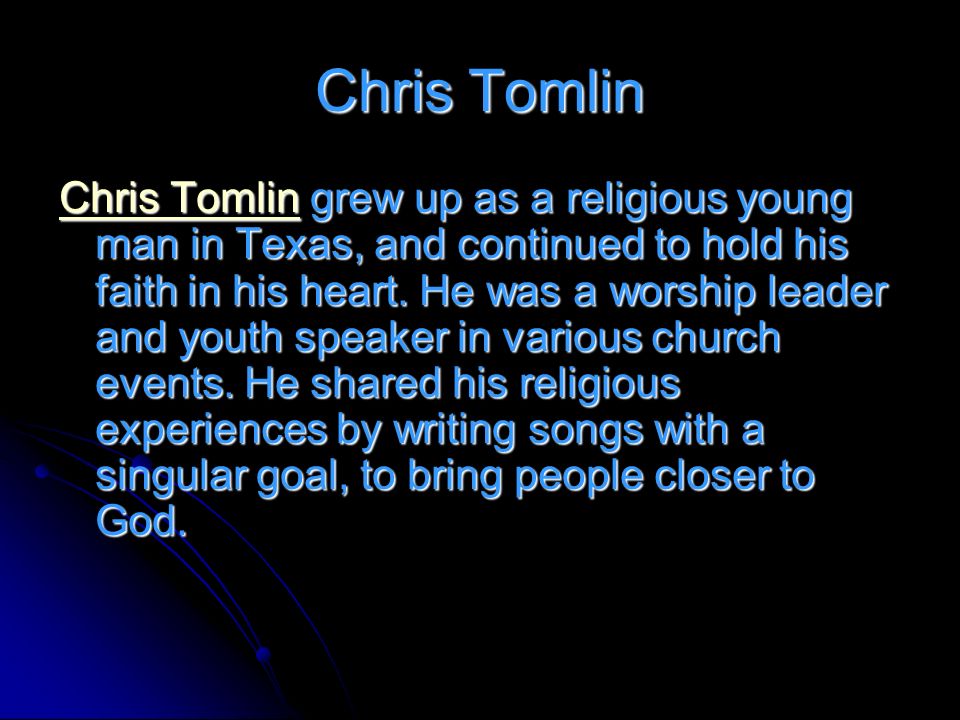 Chris Tomlin

Chris Tomlin grew up as a religious young man in Texas, and continued to hold his faith in his heart. He was a worship leader and youth speaker in various church events. He shared his religious experiences by writing songs with a singular goal, to bring people closer to God.